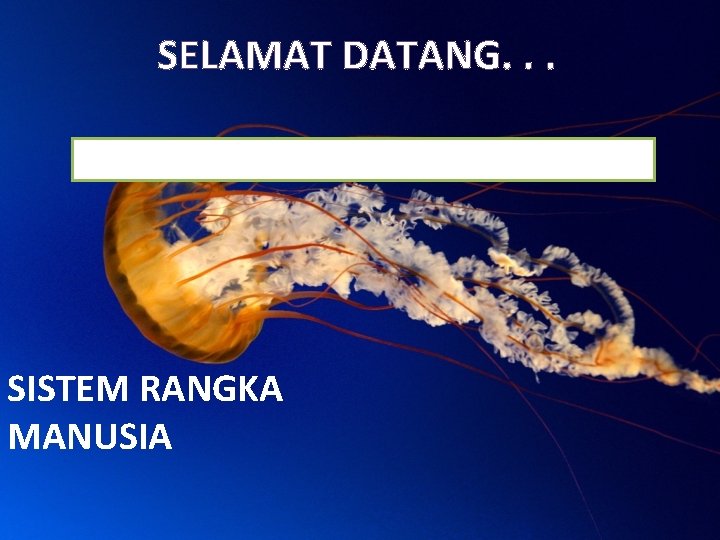 SELAMAT DATANG. . .

SISTEM RANGKA MANUSIA